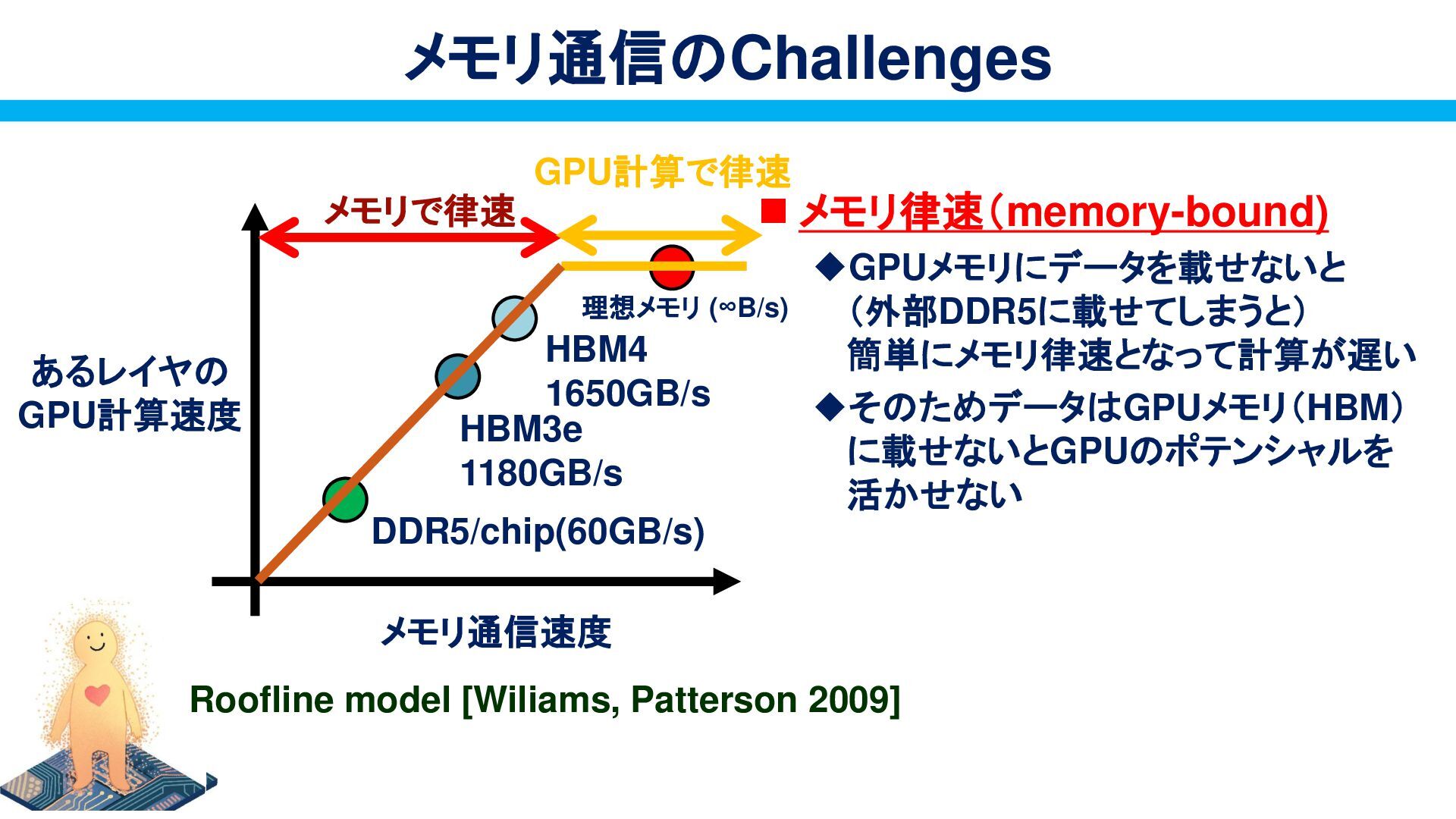 メモリ通信のChallenges

GPU計算で律速

メモリで律速

理想メモリ (∞B/s)

HBM4
1650GB/s

HBM3e
1180GB/s

DDR5/chip(60GB/s)

あるレイヤの
GPU計算速度

メモリ通信速度

Roofline model [Wiliams, Patterson 2009]

■ メモリ律速(memory-bound)

◆GPUメモリにデータを載せないと（外部DDR5に載せてしまうと）簡単にメモリ律速となって計算が遅い

◆そのためデータはGPUメモリ(HBM)に載せないとGPUのポテンシャルを活かせない